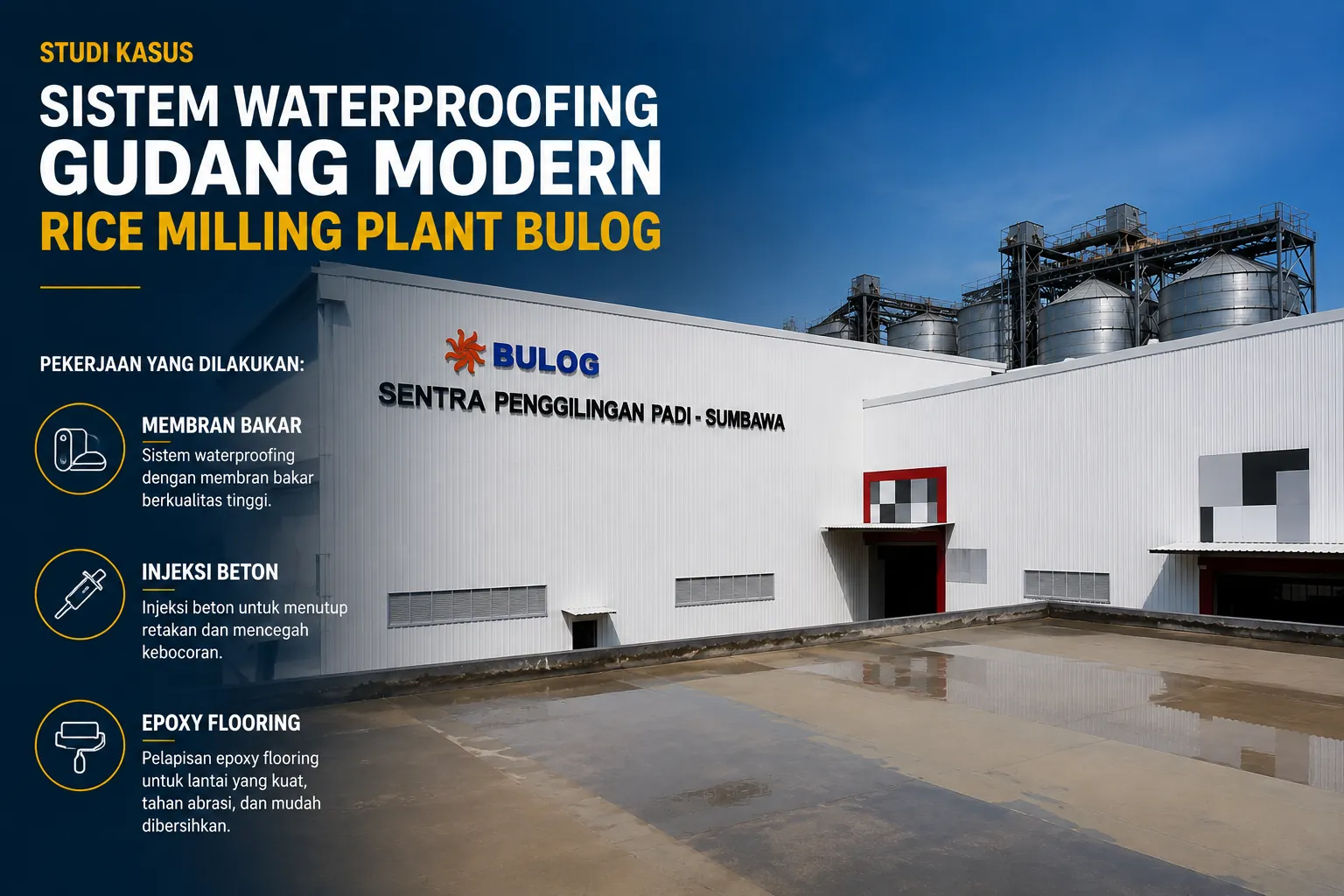 STUDI KASUS

SISTEM WATERPROOFING GUDANG MODERN

RICE MILLING PLANT BULOG

PEKERJAAN YANG DILAKUKAN:

MEMBRAN BAKAR

Sistem waterproofing dengan membran bakar berkualitas tinggi.

INJEKSI BETON

Injeksi beton untuk menutup retakan dan mencegah kebocoran.

EPOXY FLOORING

Pelapisan epoxy flooring untuk lantai yang kuat, tahan abrasi, dan mudah dibersihkan.

BULOG

SENTRA PENGGILINGAN PADI - SUMBAWA